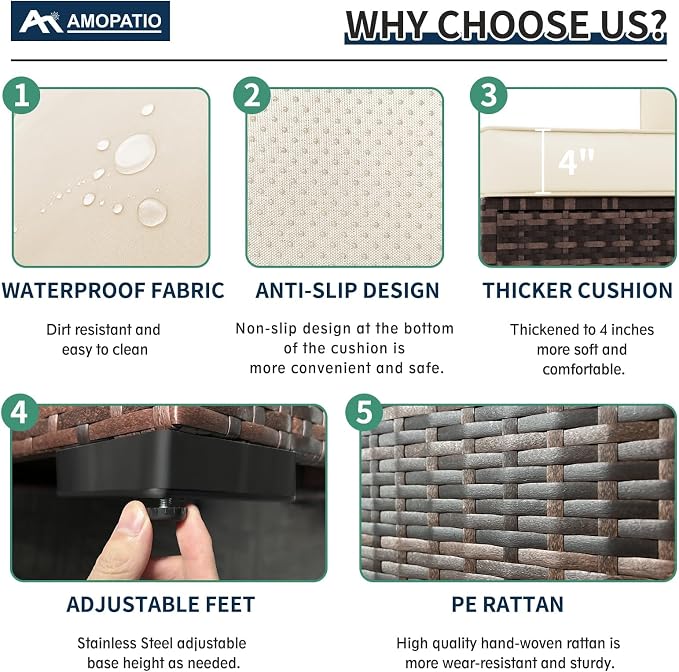 AMOPATIO

WHY CHOOSE US?

1

WATERPROOF FABRIC

Dirt resistant and easy to clean

2

ANTI-SLIP DESIGN

Non-slip design at the bottom of the cushion is more convenient and safe.

3

4"

THICKER CUSHION

Thickened to 4 inches more soft and comfortable.

4

ADJUSTABLE FEET

Stainless Steel adjustable base height as needed.

5

PE RATTAN

High quality hand-woven rattan is more wear-resistant and sturdy.